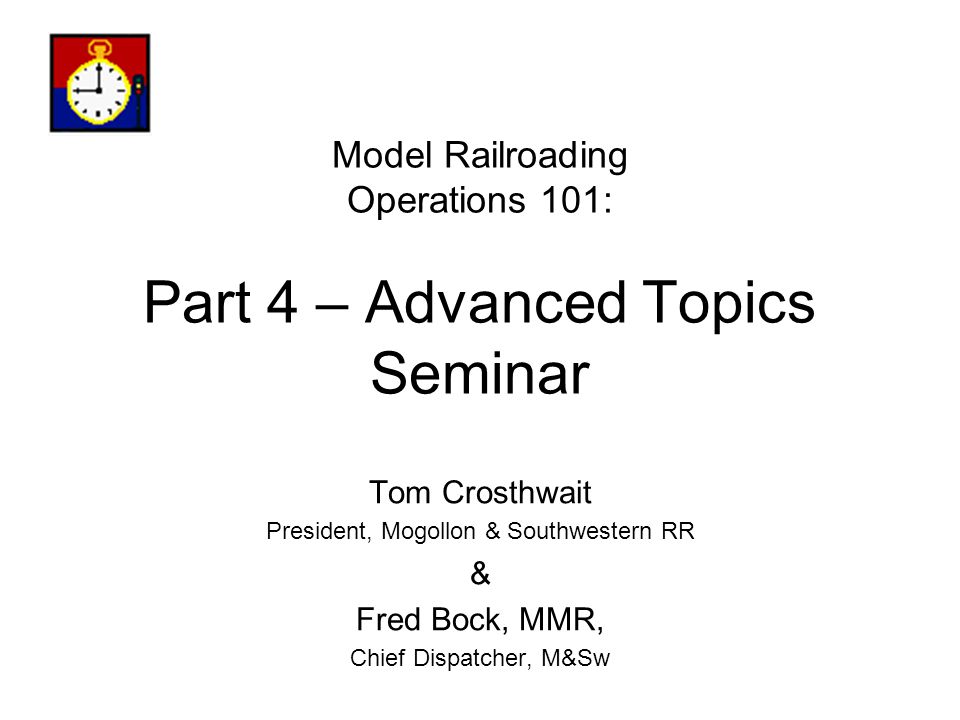 Model Railroading
Operations 101:

Part 4 – Advanced Topics Seminar

Tom Crosthwait
President, Mogollon & Southwestern RR
&
Fred Bock, MMR,
Chief Dispatcher, M&Sw